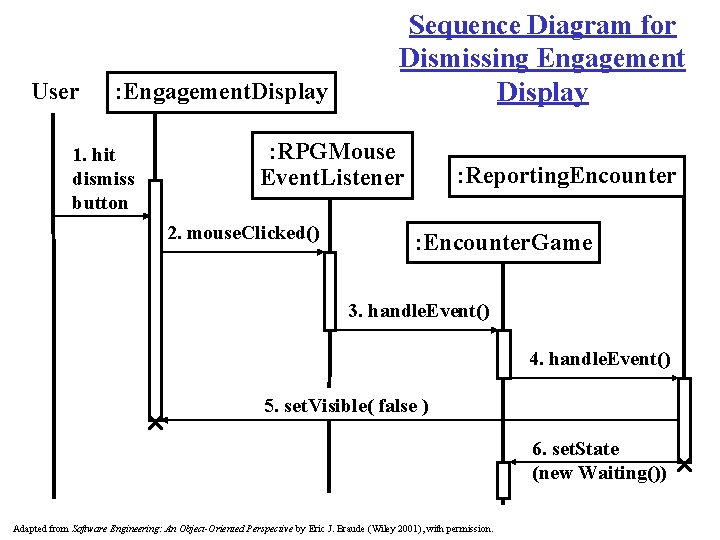 Sequence Diagram for Dismissing Engagement Display

User

:EngagementDisplay

:RPGMouse EventListener

:ReportingEncounter

:EncounterGame

1. hit dismiss button

2. mouseClicked()

3. handleEvent()

4. handleEvent()

5. setVisible( false )

6. setState (new Waiting())

Adapted from Software Engineering: An Object-Oriented Perspective by Eric J. Braude (Wiley 2001), with permission.